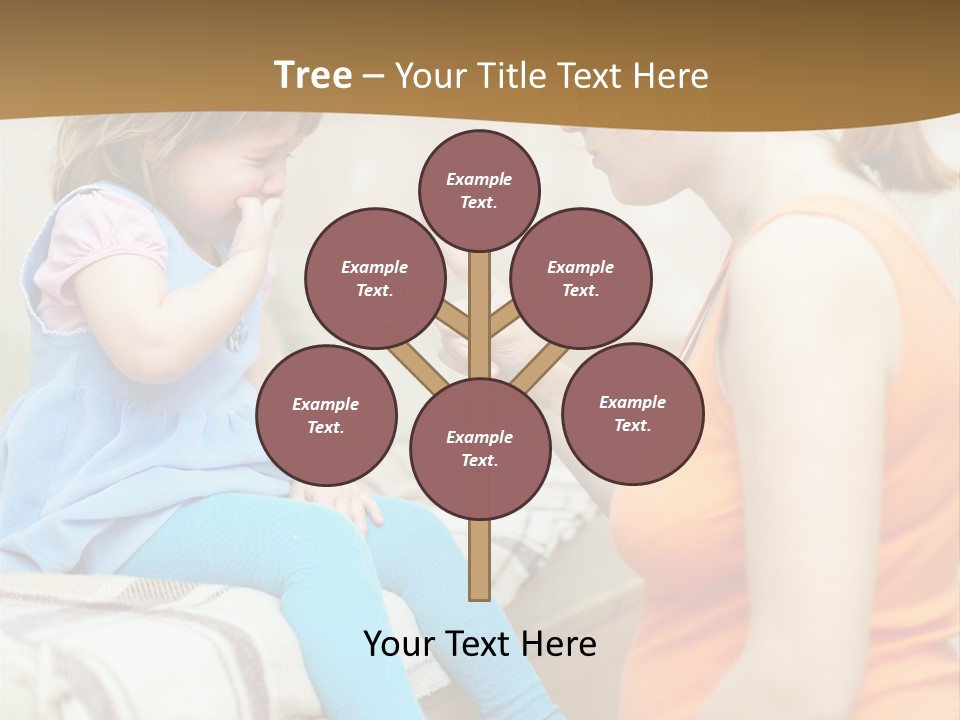 Tree – Your Title Text Here

Example Text.

Example Text.

Example Text.

Example Text.

Example Text.

Example Text.

Your Text Here